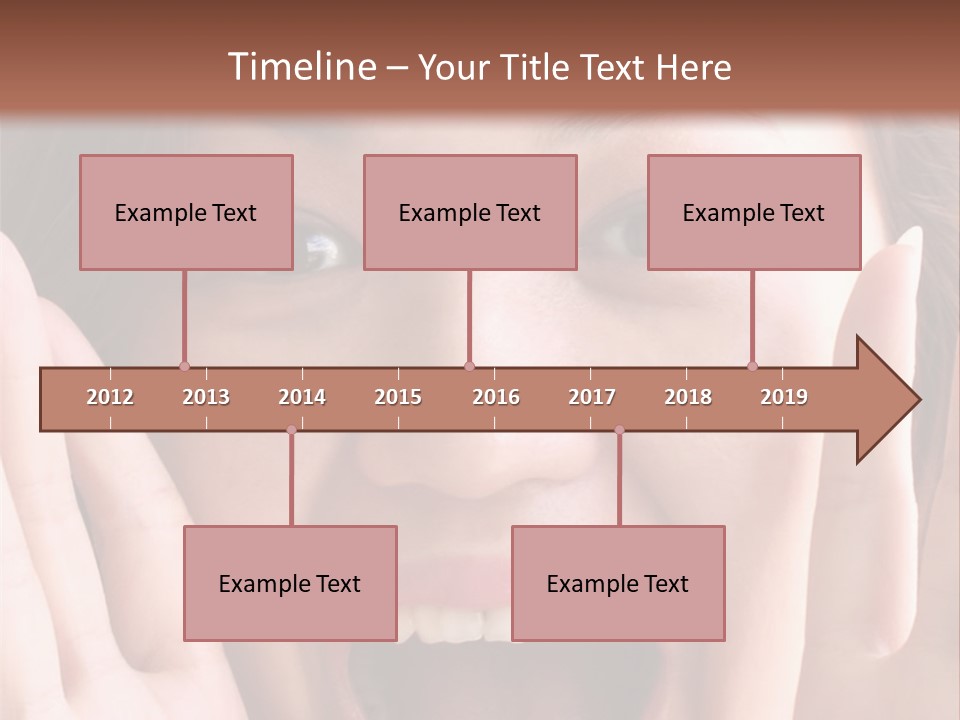 Timeline – Your Title Text Here

Example Text

Example Text

Example Text

2012 2013 2014 2015 2016 2017 2018 2019

Example Text

Example Text